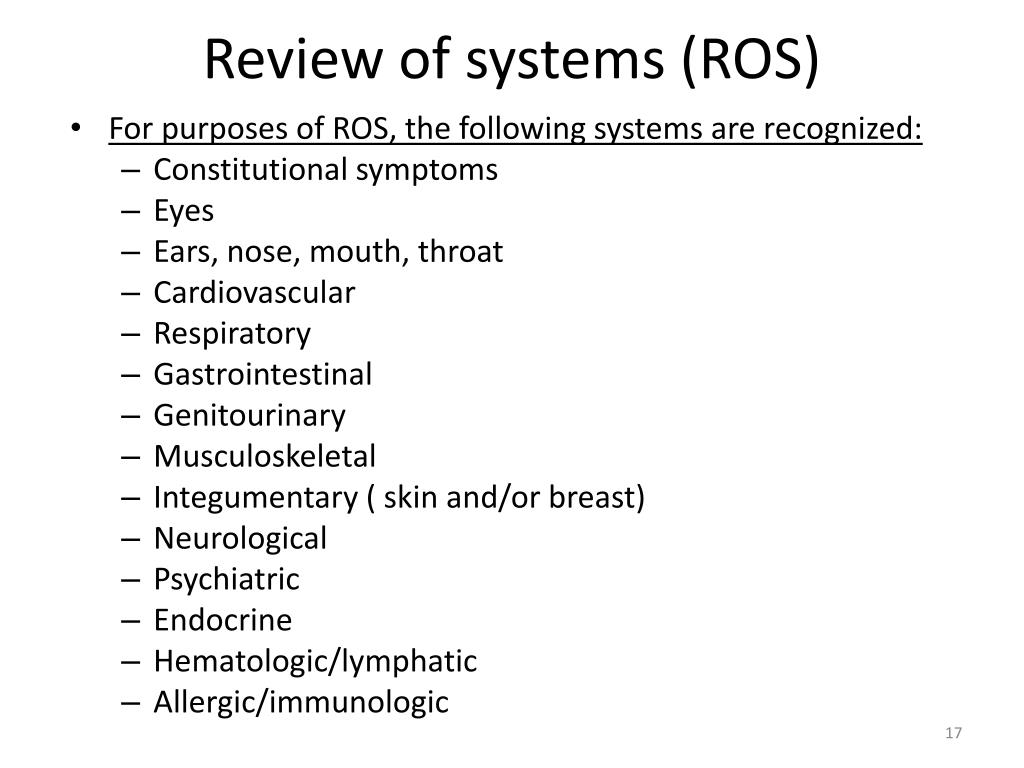 Review of systems (ROS)

• For purposes of ROS, the following systems are recognized:
– Constitutional symptoms
– Eyes
– Ears, nose, mouth, throat
– Cardiovascular
– Respiratory
– Gastrointestinal
– Genitourinary
– Musculoskeletal
– Integumentary ( skin and/or breast)
– Neurological
– Psychiatric
– Endocrine
– Hematologic/lymphatic
– Allergic/immunologic

17